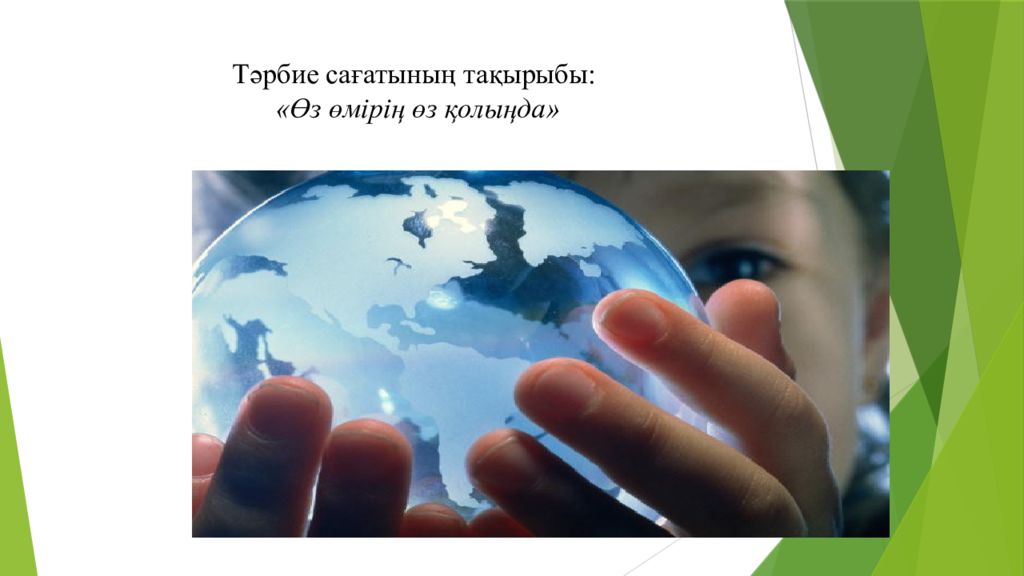 Тәрбие сағатының тақырыбы:
«Өз өмірің өз қолыңда»